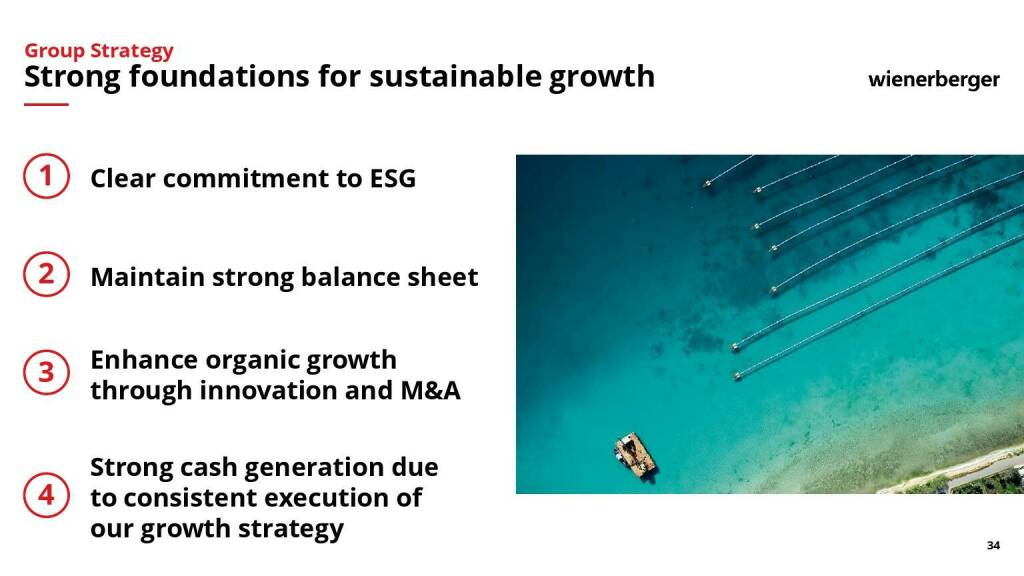 Group Strategy
Strong foundations for sustainable growth

wienerberger

1 Clear commitment to ESG

2 Maintain strong balance sheet

3 Enhance organic growth through innovation and M&A

4 Strong cash generation due to consistent execution of our growth strategy

34